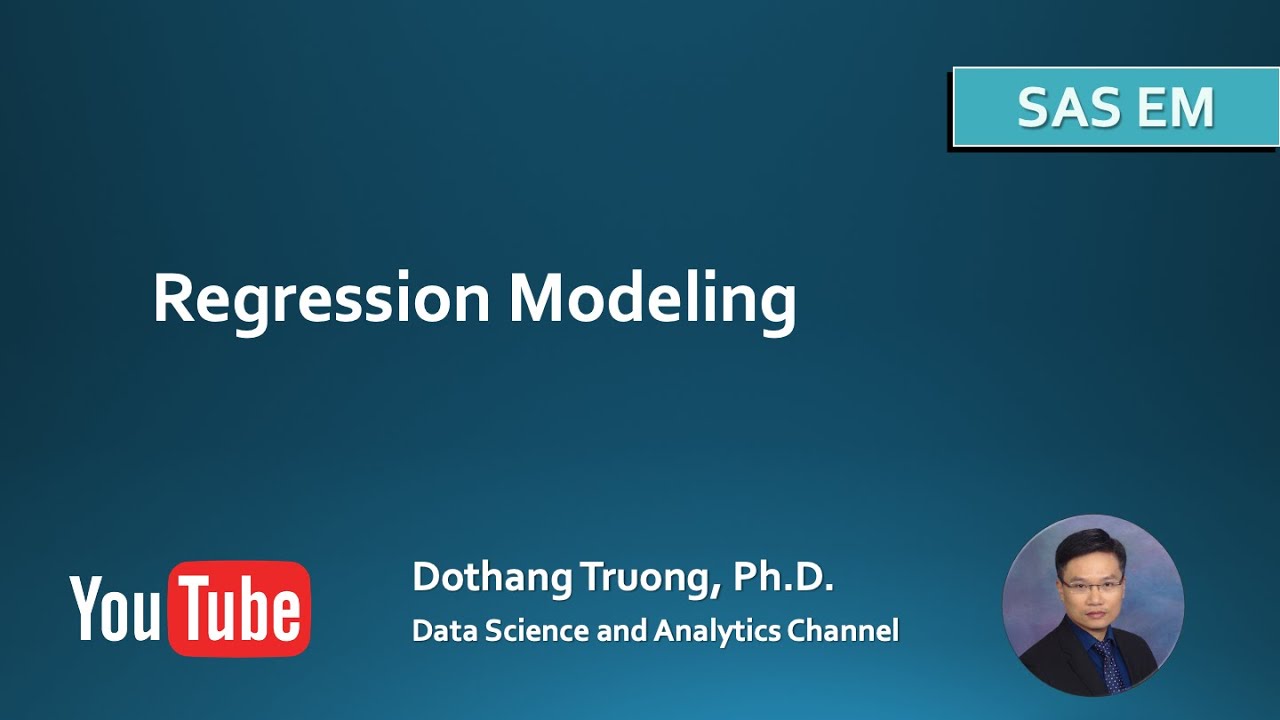 SAS EM

Regression Modeling

YouTube

Dothang Truong, Ph.D.
Data Science and Analytics Channel